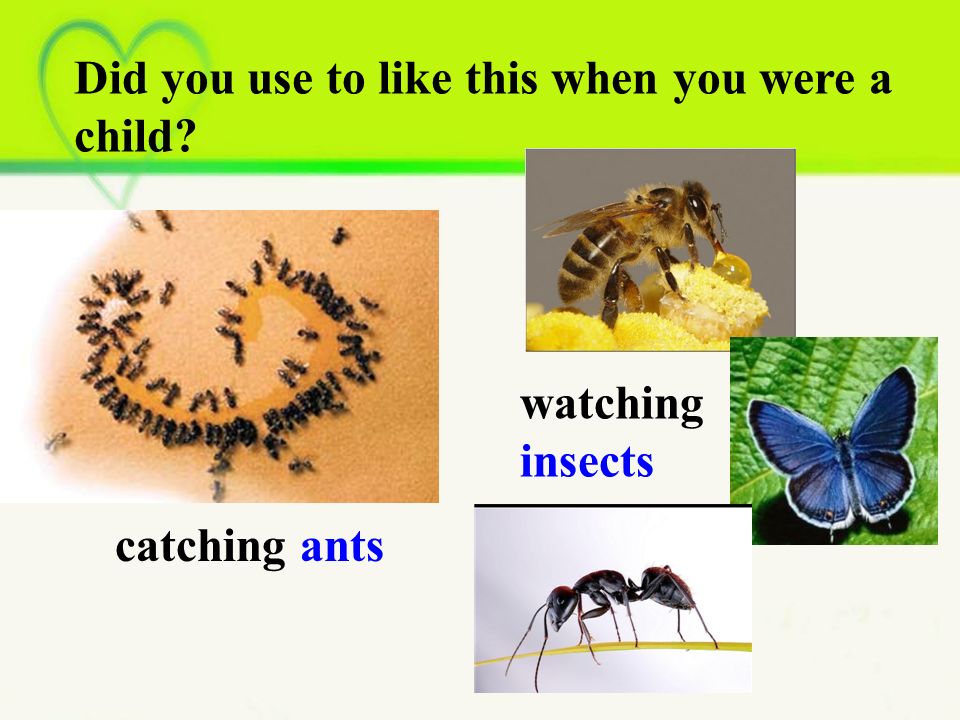 Did you use to like this when you were a child?

watching insects

catching ants